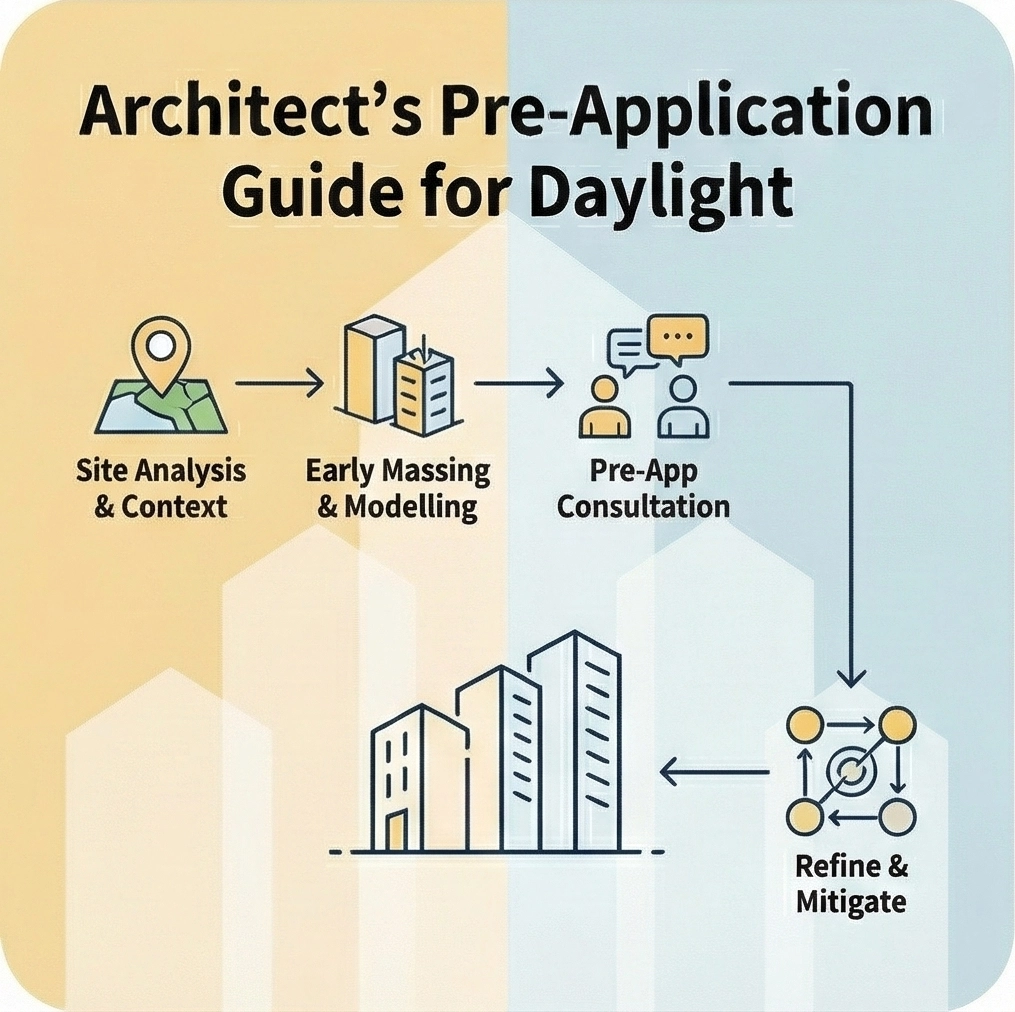 Architect's Pre-Application Guide for Daylight

Site Analysis & Context

Early Massing & Modelling

Pre-App Consultation

Refine & Mitigate